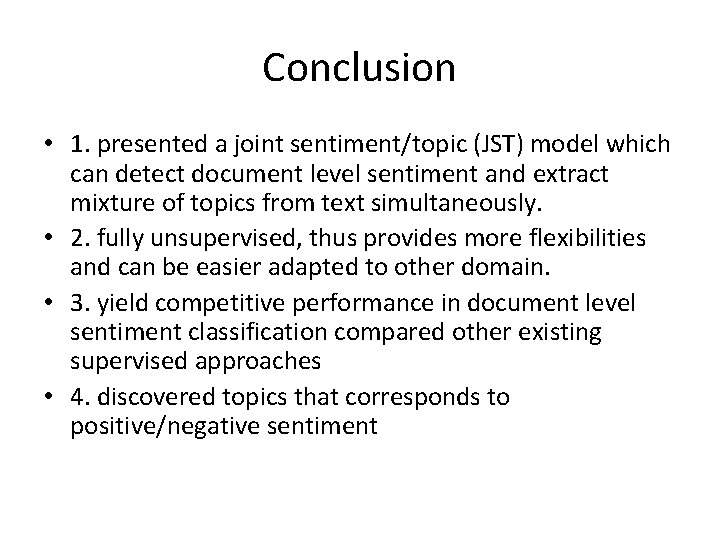 Conclusion

• 1. presented a joint sentiment/topic (JST) model which can detect document level sentiment and extract mixture of topics from text simultaneously.
• 2. fully unsupervised, thus provides more flexibilities and can be easier adapted to other domain.
• 3. yield competitive performance in document level sentiment classification compared other existing supervised approaches
• 4. discovered topics that corresponds to positive/negative sentiment